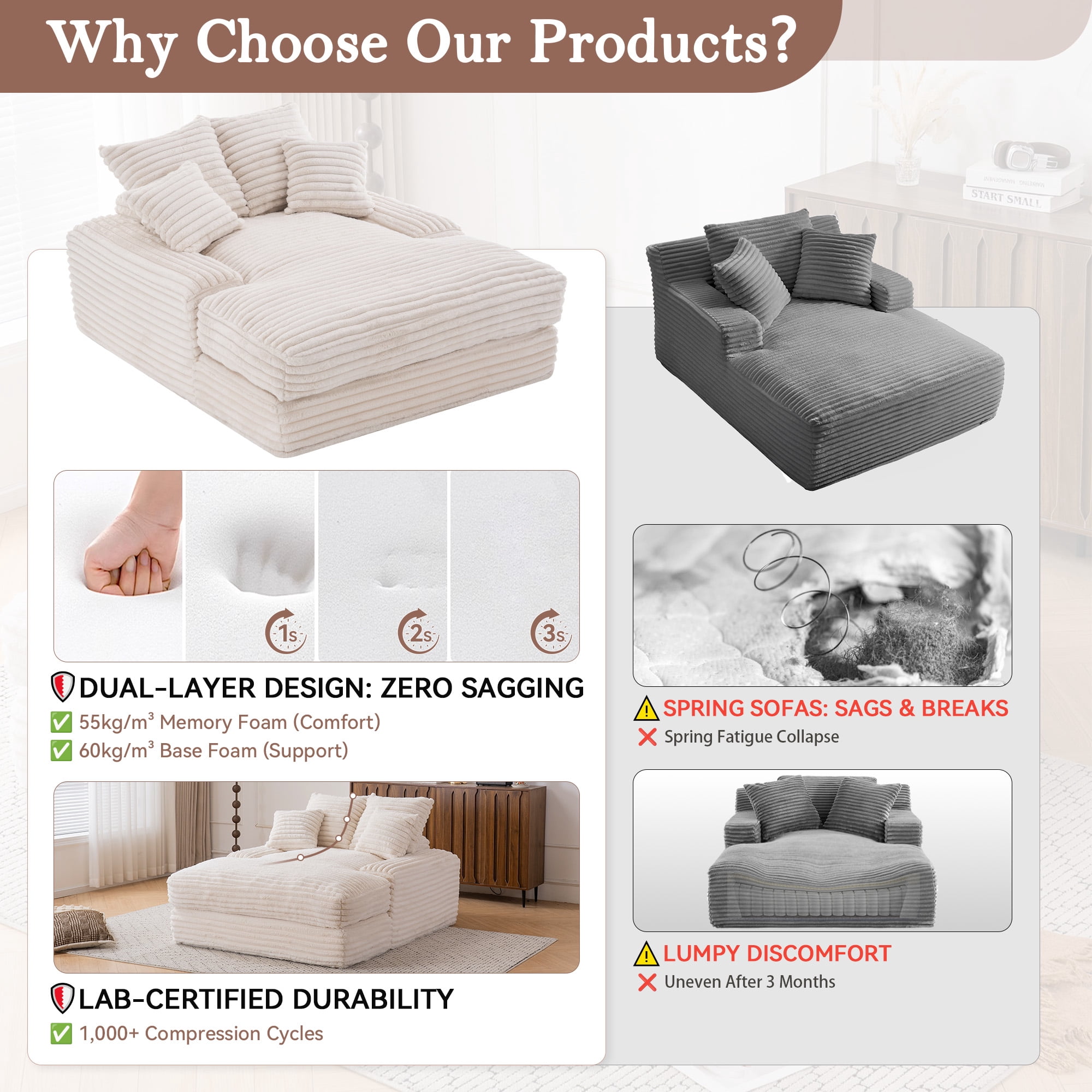 Why Choose Our Products?

START SMALL

1s

2s

3s

DUAL-LAYER DESIGN: ZERO SAGGING

✅ 55kg/m³ Memory Foam (Comfort)

✅ 60kg/m³ Base Foam (Support)

LAB-CERTIFIED DURABILITY

✅ 1,000+ Compression Cycles

SPRING SOFAS: SAGS & BREAKS

❌ Spring Fatigue Collapse

LUMPY DISCOMFORT

❌ Uneven After 3 Months